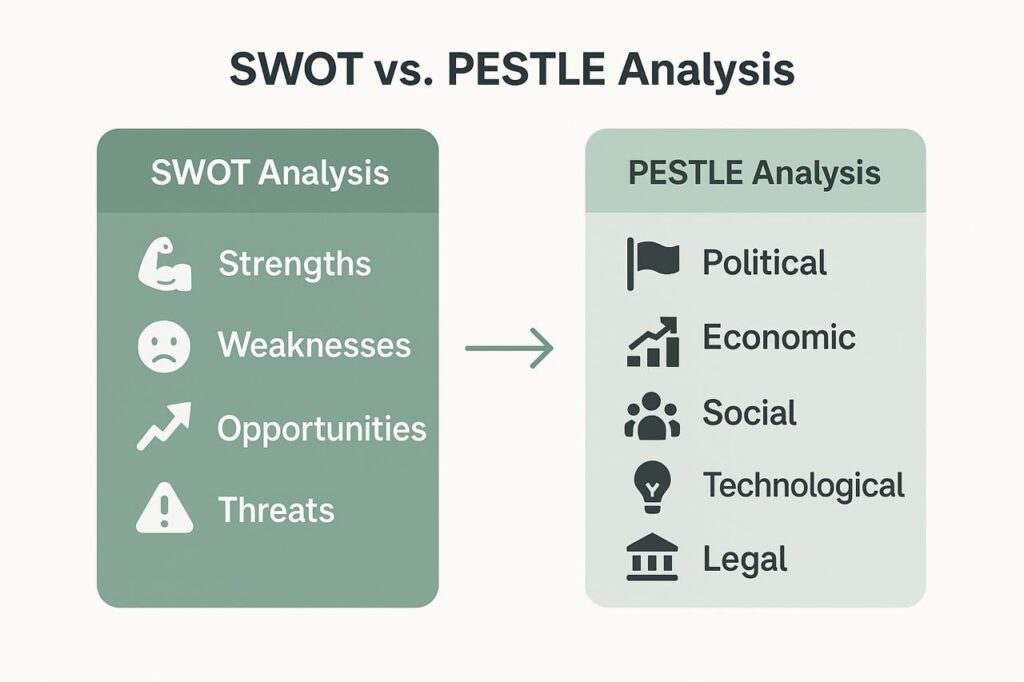 SWOT vs. PESTLE Analysis

SWOT Analysis

Strengths

Weaknesses

Opportunities

Threats

PESTLE Analysis

Political

Economic

Social

Technological

Legal